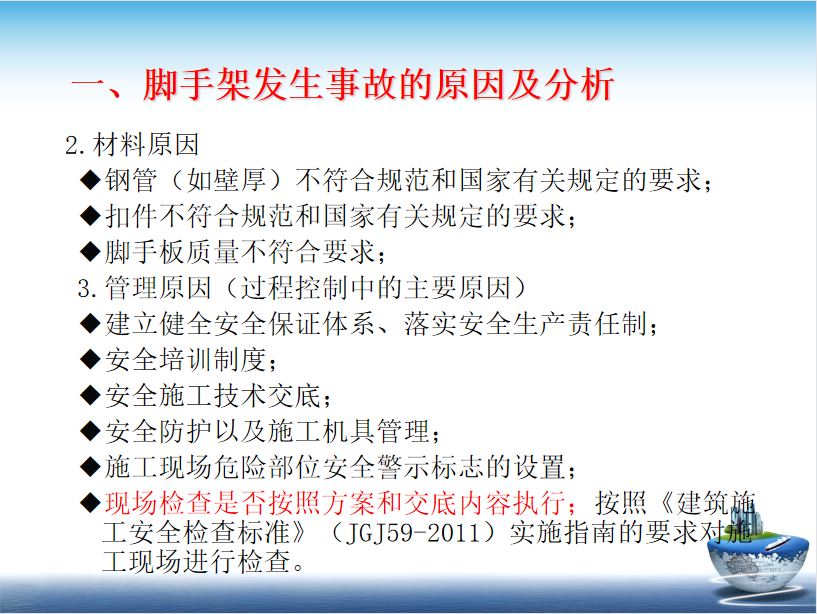 一、脚手架发生事故的原因及分析

2.材料原因

◆钢管（如壁厚）不符合规范和国家有关规定的要求；

◆扣件不符合规范和国家有关规定的要求；

◆脚手板质量不符合要求；

3.管理原因（过程控制中的主要原因）

◆建立健全安全保证体系、落实安全生产责任制；

◆安全培训制度；

◆安全施工技术交底；

◆安全防护以及施工机具管理；

◆施工现场危险部位安全警示标志的设置；

◆现场检查是否按照方案和交底内容执行；按照《建筑施工安全检查标准》（JGJ59-2011）实施指南的要求对施工现场进行检查。